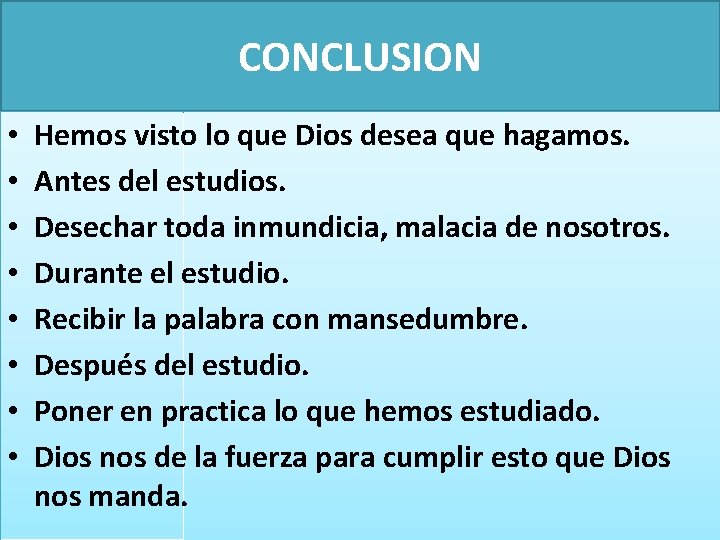 CONCLUSION

• Hemos visto lo que Dios desea que hagamos.
• Antes del estudios.
• Desechar toda inmundicia, malacia de nosotros.
• Durante el estudio.
• Recibir la palabra con mansedumbre.
• Después del estudio.
• Poner en practica lo que hemos estudiado.
• Dios nos de la fuerza para cumplir esto que Dios nos manda.